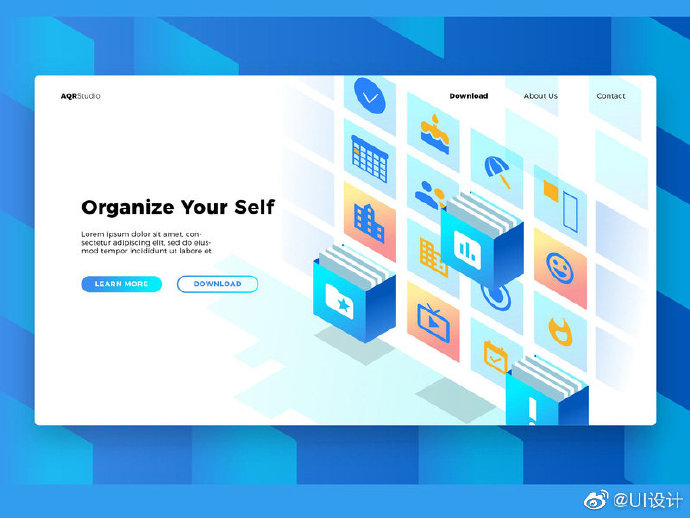 AQRStudio

Download About Us Contact

Organize Your Self

Lorem ipsum dolor sit amet, consectetur adipiscing elit, sed do eiusmod tempor incididunt ut labore et

LEARN MORE DOWNLOAD

@UI设计